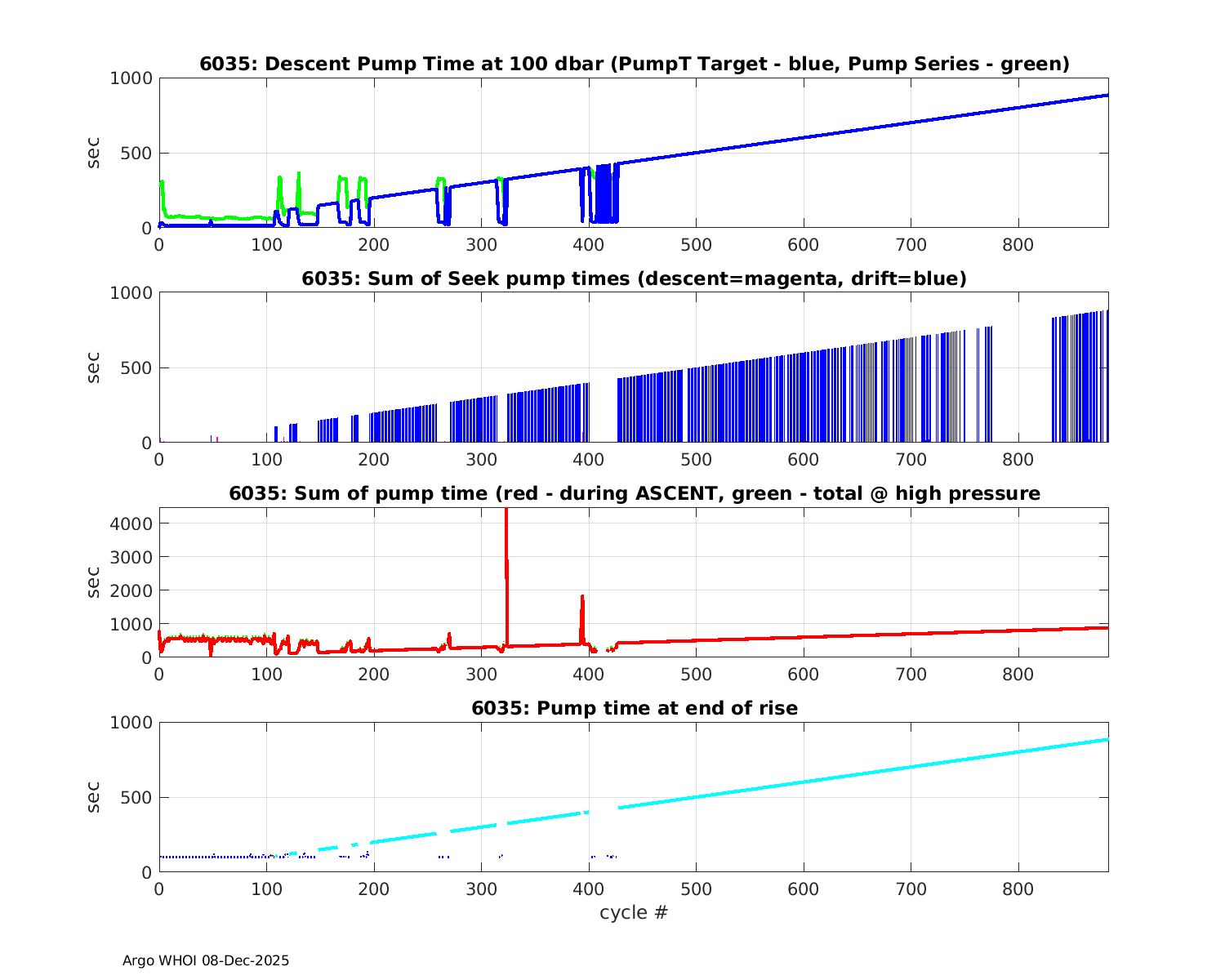 6035: Descent Pump Time at 100 dbar (PumpT Target - blue, Pump Series - green)

sec

1000
500
0

0 100 200 300 400 500 600 700 800

6035: Sum of Seek pump times (descent=magenta, drift=blue)

sec

1000
500
0

0 100 200 300 400 500 600 700 800

6035: Sum of pump time (red - during ASCENT, green - total @ high pressure

sec

4000
3000
2000
1000
0

0 100 200 300 400 500 600 700 800

6035: Pump time at end of rise

sec

1000
500
0

0 100 200 300 400 500 600 700 800

cycle #

Argo WHOI 08-Dec-2025